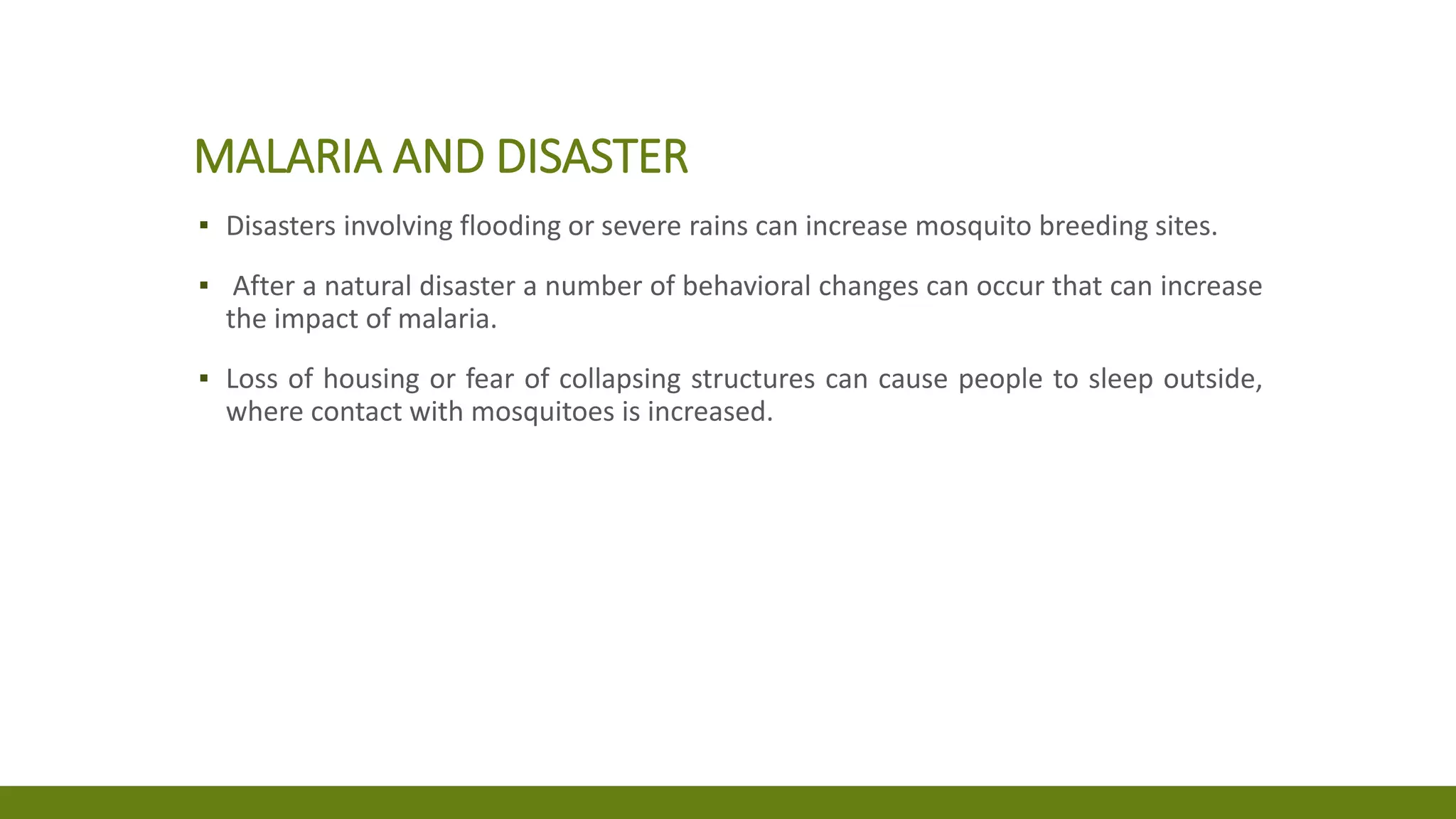 MALARIA AND DISASTER

▪ Disasters involving flooding or severe rains can increase mosquito breeding sites.

▪ After a natural disaster a number of behavioral changes can occur that can increase the impact of malaria.

▪ Loss of housing or fear of collapsing structures can cause people to sleep outside, where contact with mosquitoes is increased.